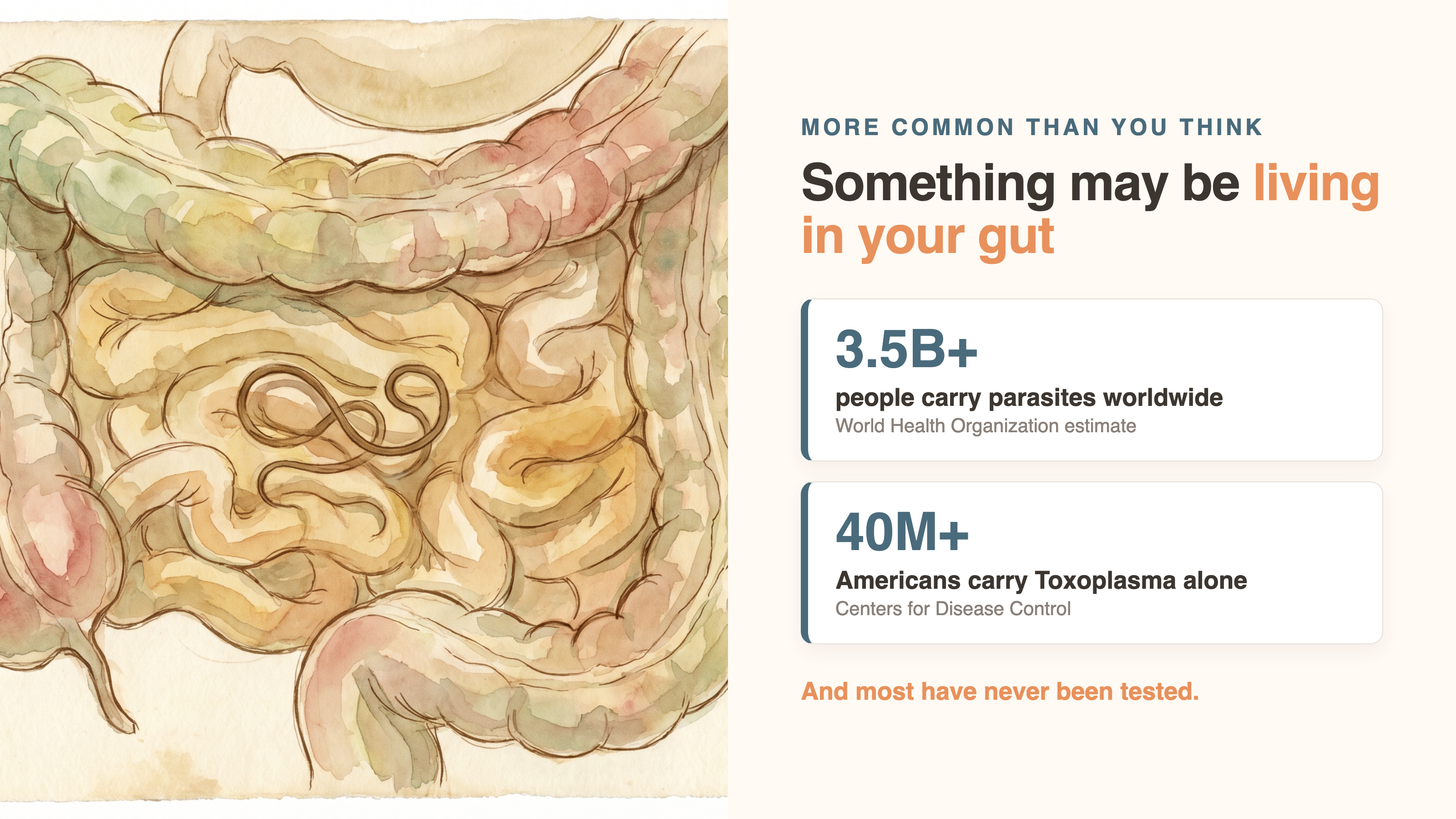 MORE COMMON THAN YOU THINK

Something may be living in your gut

3.5B+

people carry parasites worldwide

World Health Organization estimate

40M+

Americans carry Toxoplasma alone

Centers for Disease Control

And most have never been tested.